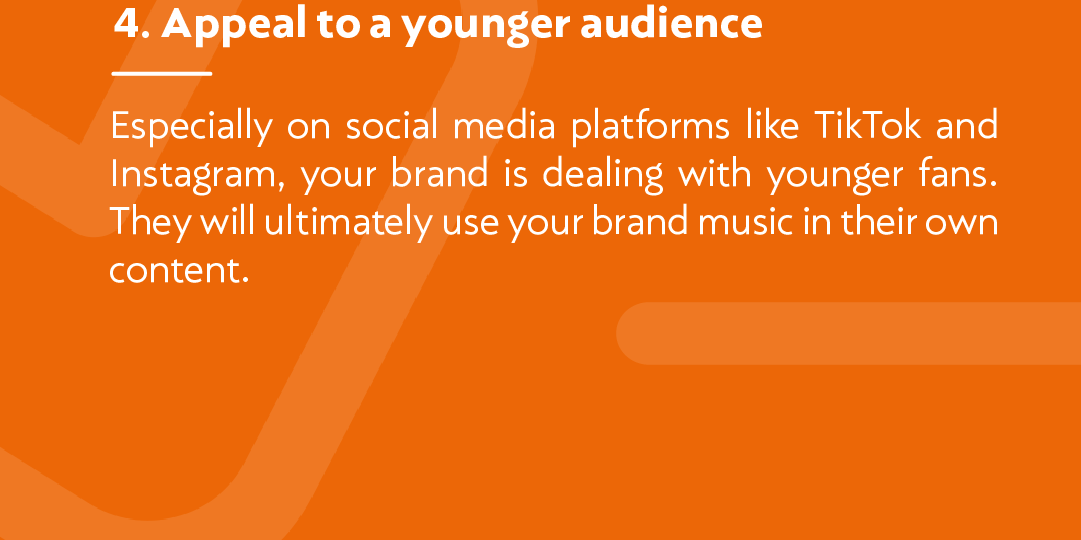 4. Appeal to a younger audience

Especially on social media platforms like TikTok and Instagram, your brand is dealing with younger fans. They will ultimately use your brand music in their own content.